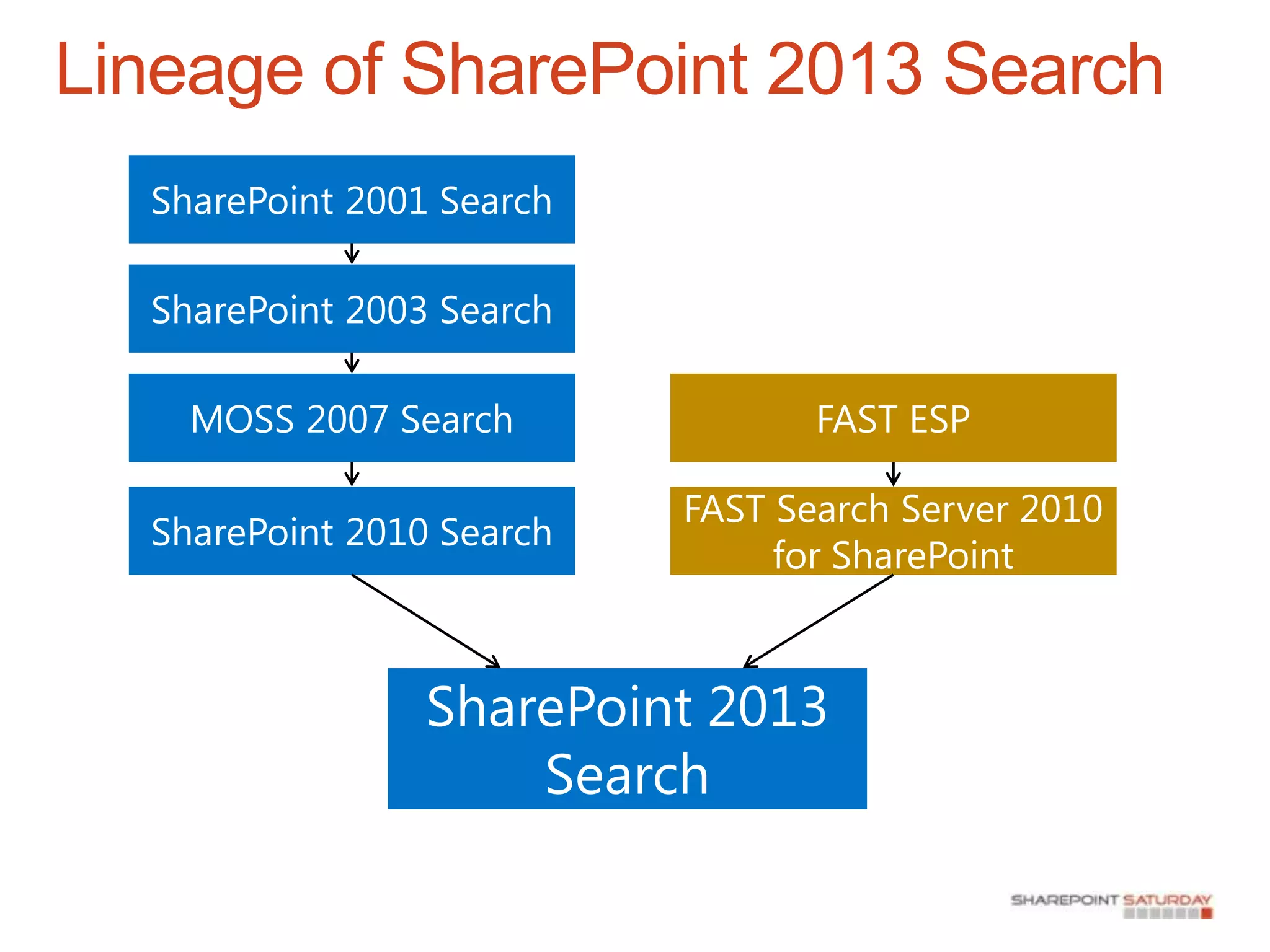 Lineage of SharePoint 2013 Search

SharePoint 2001 Search

SharePoint 2003 Search

MOSS 2007 Search

SharePoint 2010 Search

FAST ESP

FAST Search Server 2010 for SharePoint

SharePoint 2013 Search

SHAREPOINT SATURDAY